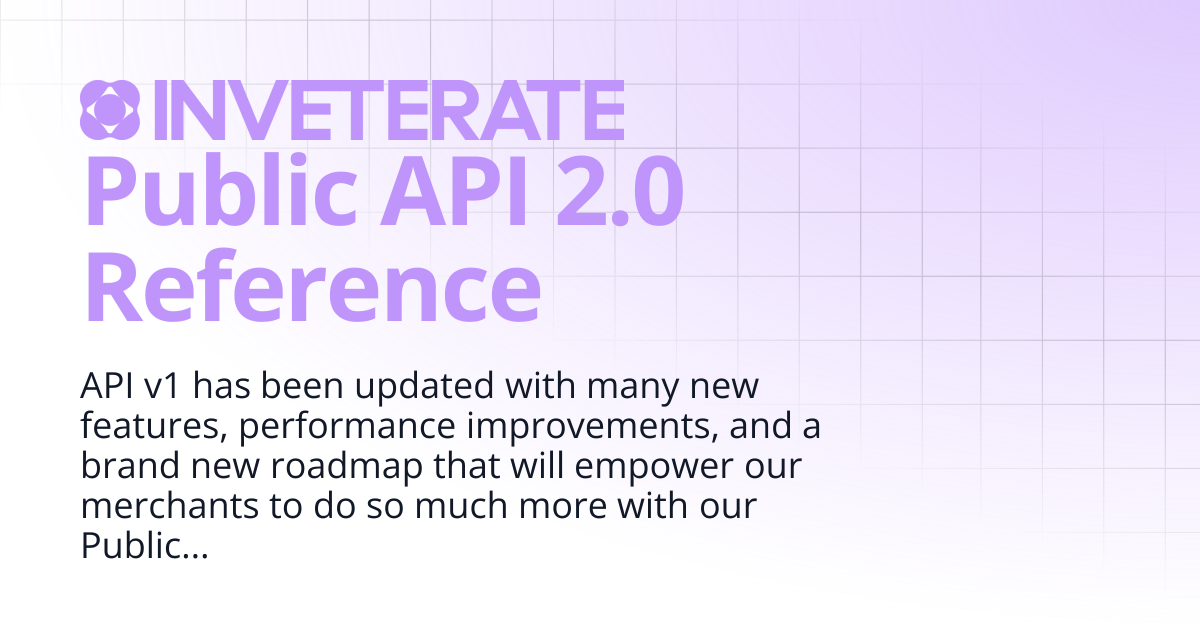 INVETERATE

Public API 2.0 Reference

API v1 has been updated with many new features, performance improvements, and a brand new roadmap that will empower our merchants to do so much more with our Public...